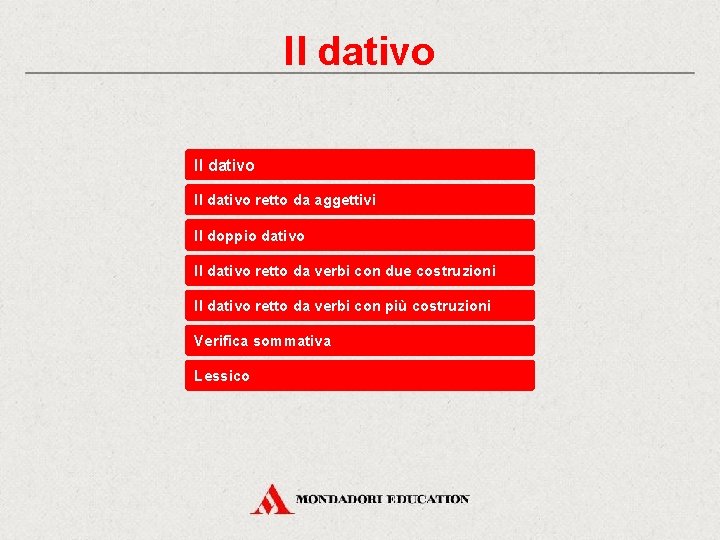 Il dativo

Il dativo

Il dativo retto da aggettivi

Il doppio dativo

Il dativo retto da verbi con due costruzioni

Il dativo retto da verbi con più costruzioni

Verifica sommativa

Lessico

MONDADORI EDUCATION